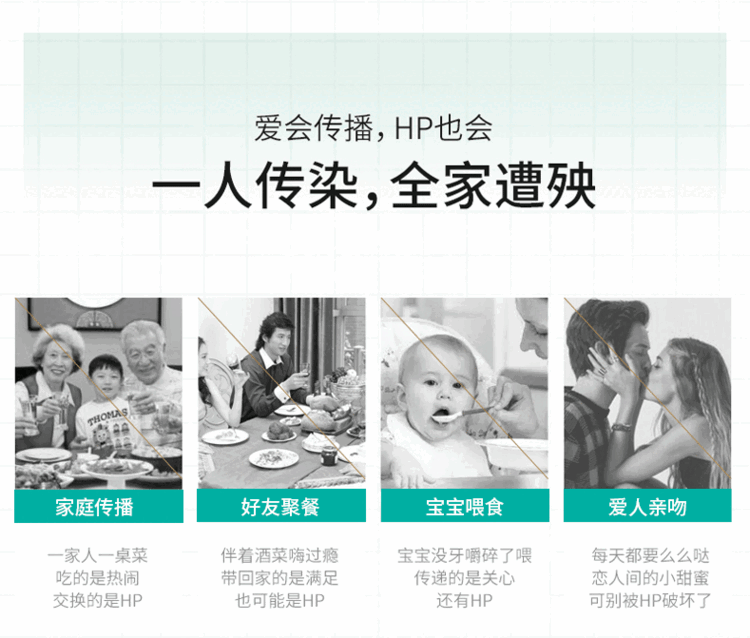 爱会传播，HP也会
一人传染，全家遭殃

THOMAS

家庭传播
一家人一桌菜
吃的是热闹
交换的是HP

好友聚餐
伴着酒菜嗨过瘾
带回家的是满足
也可能是HP

宝宝喂食
宝宝没牙嚼碎了喂
传递的是关心
还有HP

爱人亲吻
每天都要么么哒
恋人间的小甜蜜
可别被HP破坏了